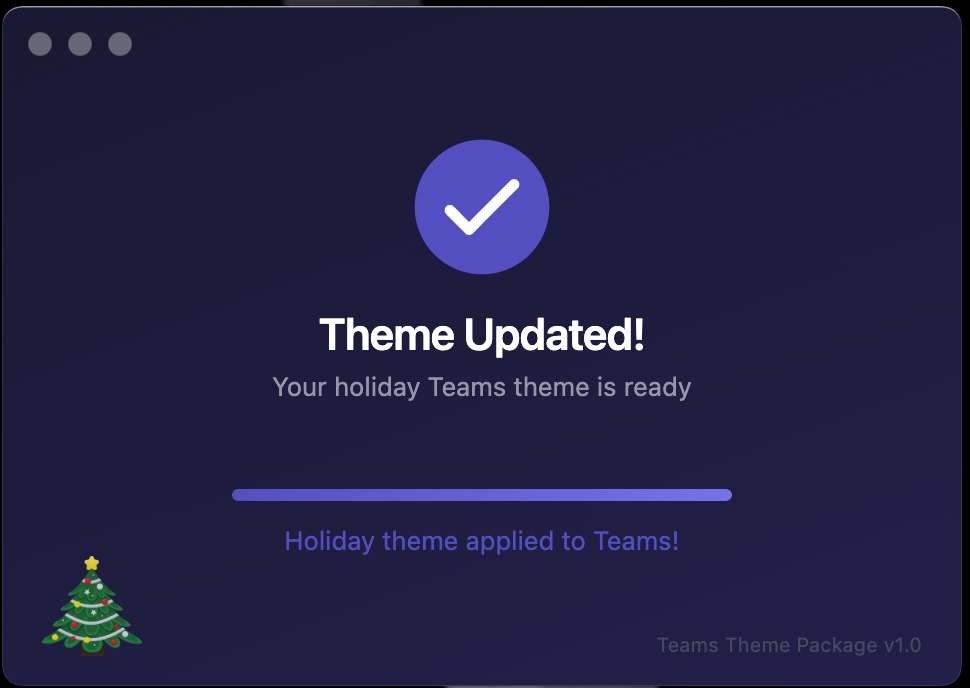 Theme Updated!
Your holiday Teams theme is ready

Holiday theme applied to Teams!

Teams Theme Package v1.0